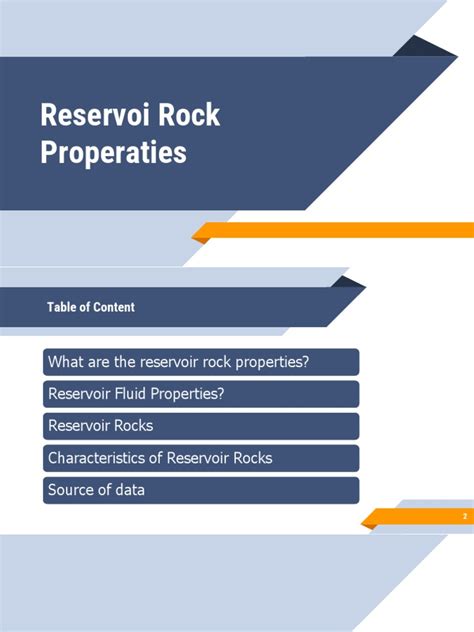 Reservoi Rock Properaties

Table of Content

What are the reservoir rock properties?

Reservoir Fluid Properties?

Reservoir Rocks

Characteristics of Reservoir Rocks

Source of data

2